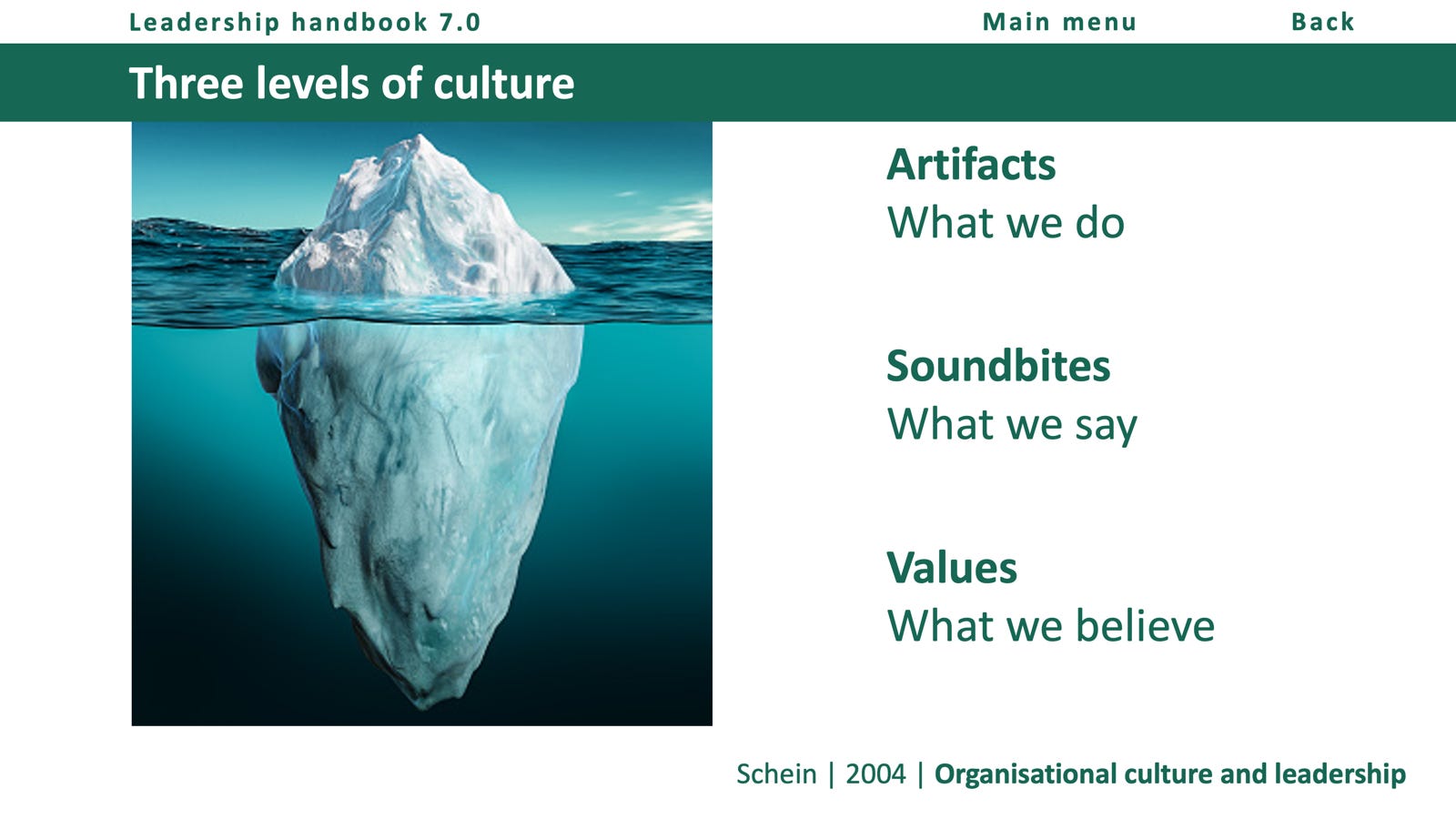 Leadership handbook 7.0 Main menu Back

Three levels of culture

Artifacts
What we do

Soundbites
What we say

Values
What we believe

Schein | 2004 | Organisational culture and leadership